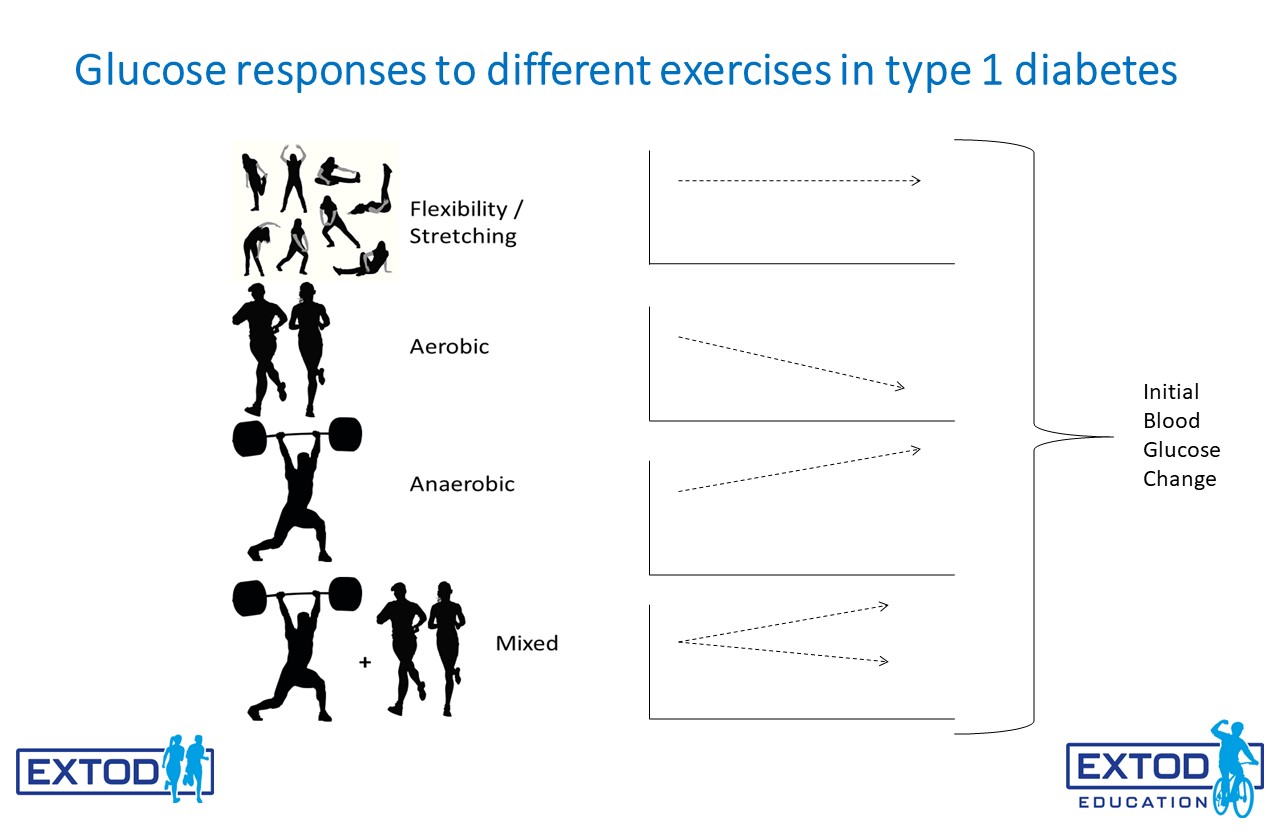 Glucose responses to different exercises in type 1 diabetes

Flexibility / Stretching

Aerobic

Anaerobic

+

Mixed

Initial Blood Glucose Change

EXTOD

EXTOD EDUCATION